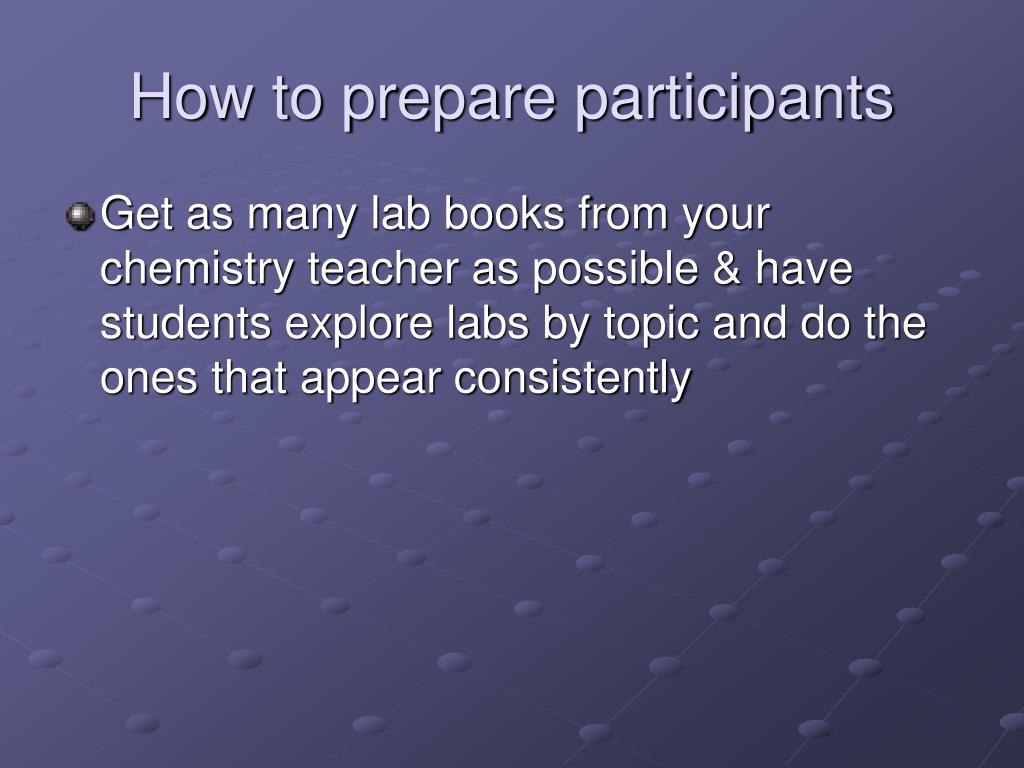 How to prepare participants

Get as many lab books from your chemistry teacher as possible & have students explore labs by topic and do the ones that appear consistently